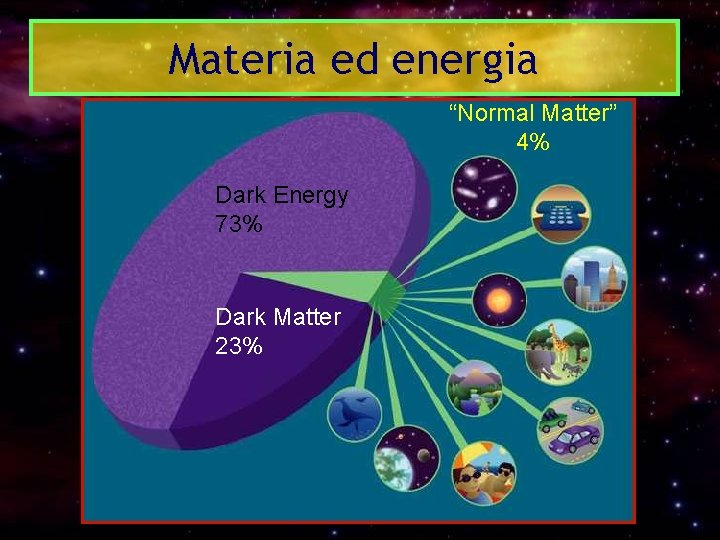 Materia ed energia

"Normal Matter"
4%

Dark Energy
73%

Dark Matter
23%